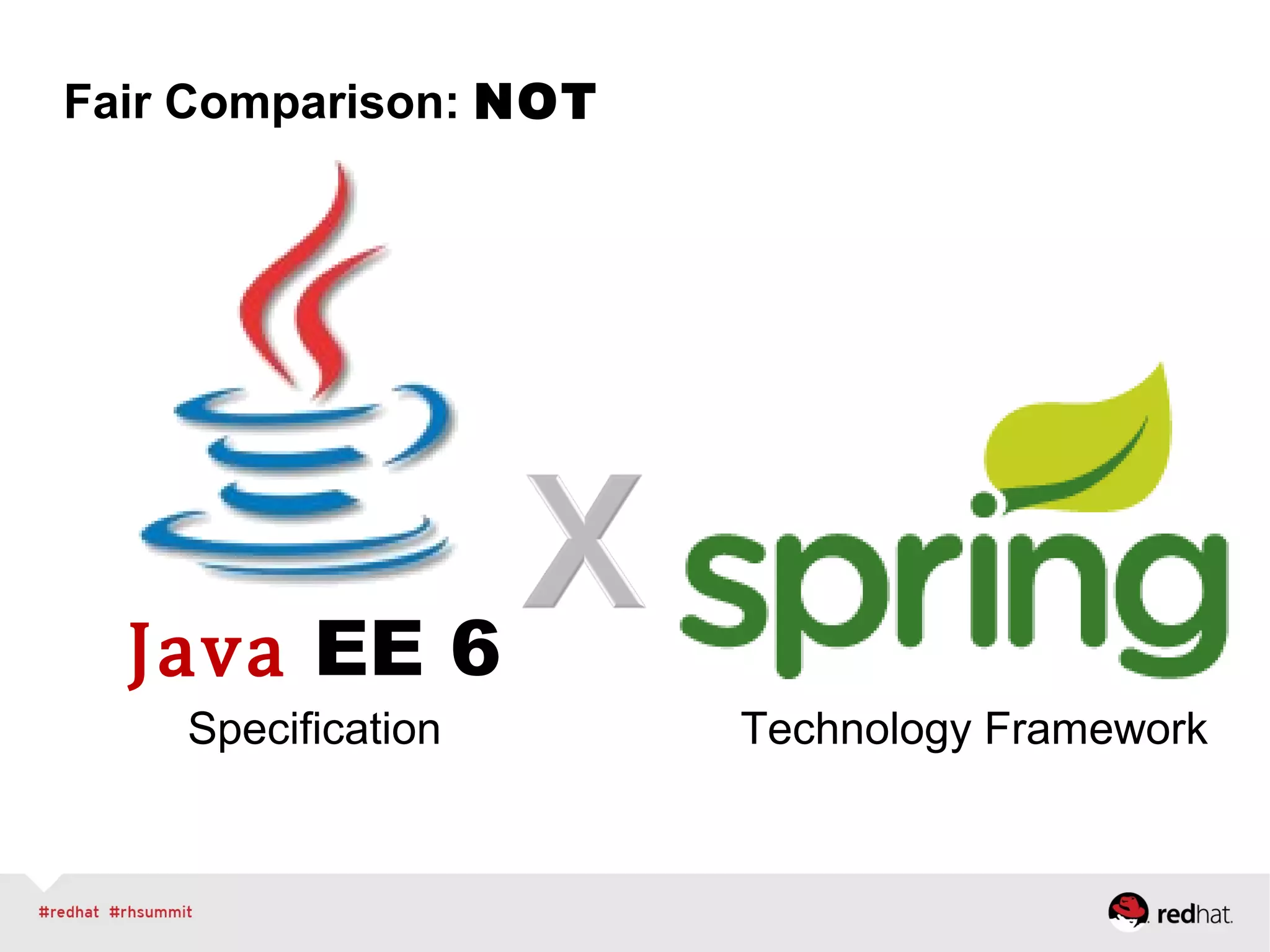 Fair Comparison: NOT

Java EE 6
Specification

X

spring
Technology Framework

#redhat #rhsummit

redhat.